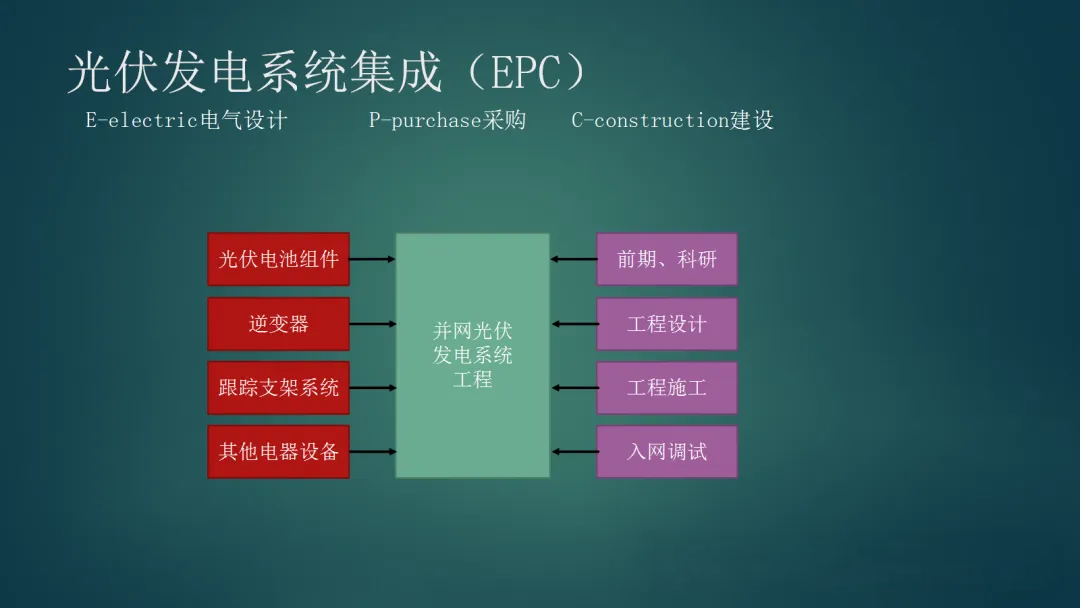 光伏发电系统集成（EPC）

E-electric电气设计　P-purchase采购　C-construction建设

光伏电池组件

逆变器

跟踪支架系统

其他电器设备

并网光伏发电系统工程

前期、科研

工程设计

工程施工

入网调试